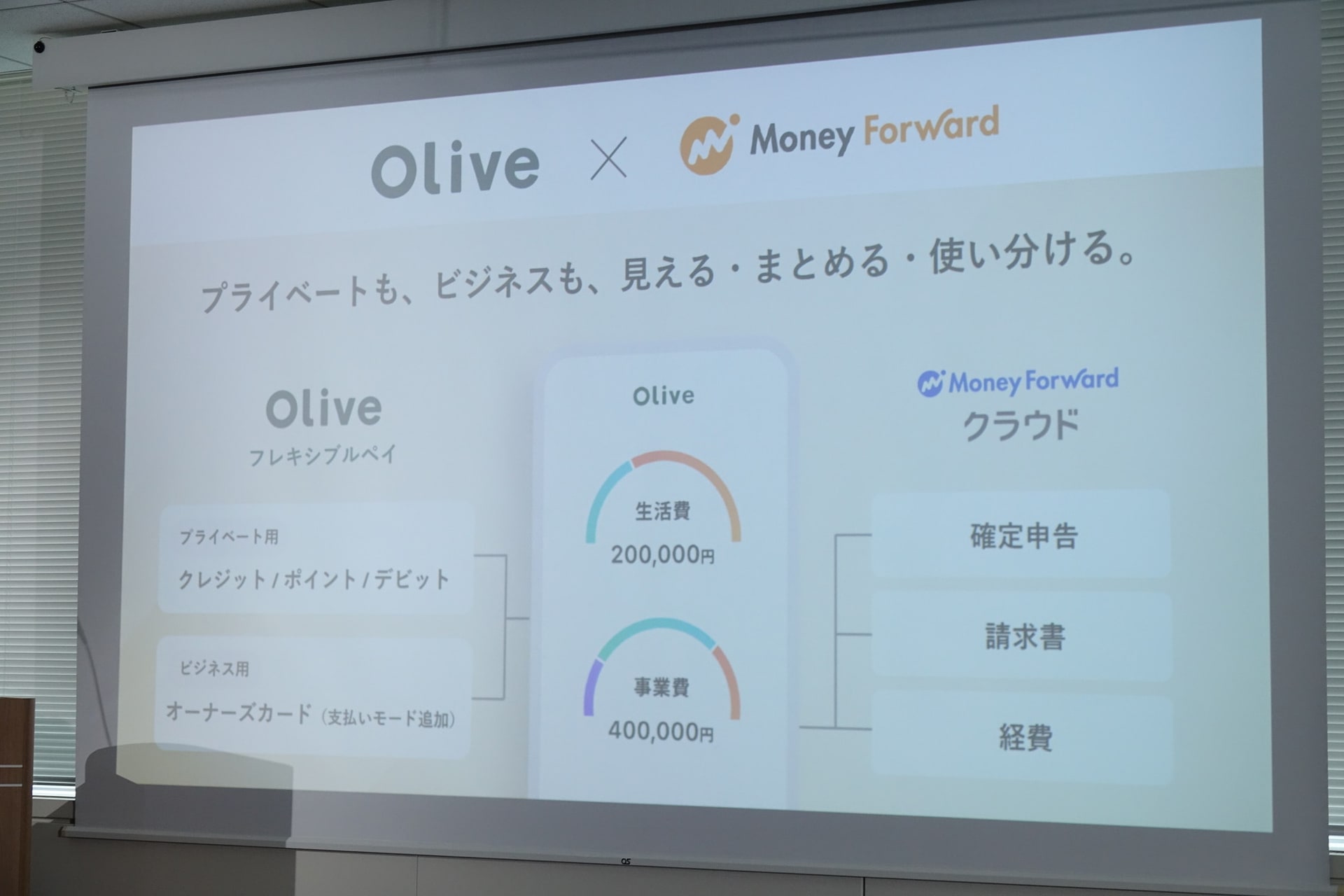 Olive × Money Forward

プライベートも、ビジネスも、見える・まとめる・使い分ける。

Olive
フレキシブルペイ

プライベート用
クレジット / ポイント / デビット

ビジネス用
オーナーズカード（支払いモード追加）

Olive

生活費
200,000円

事業費
400,000円

Money Forward
クラウド

確定申告

請求書

経費